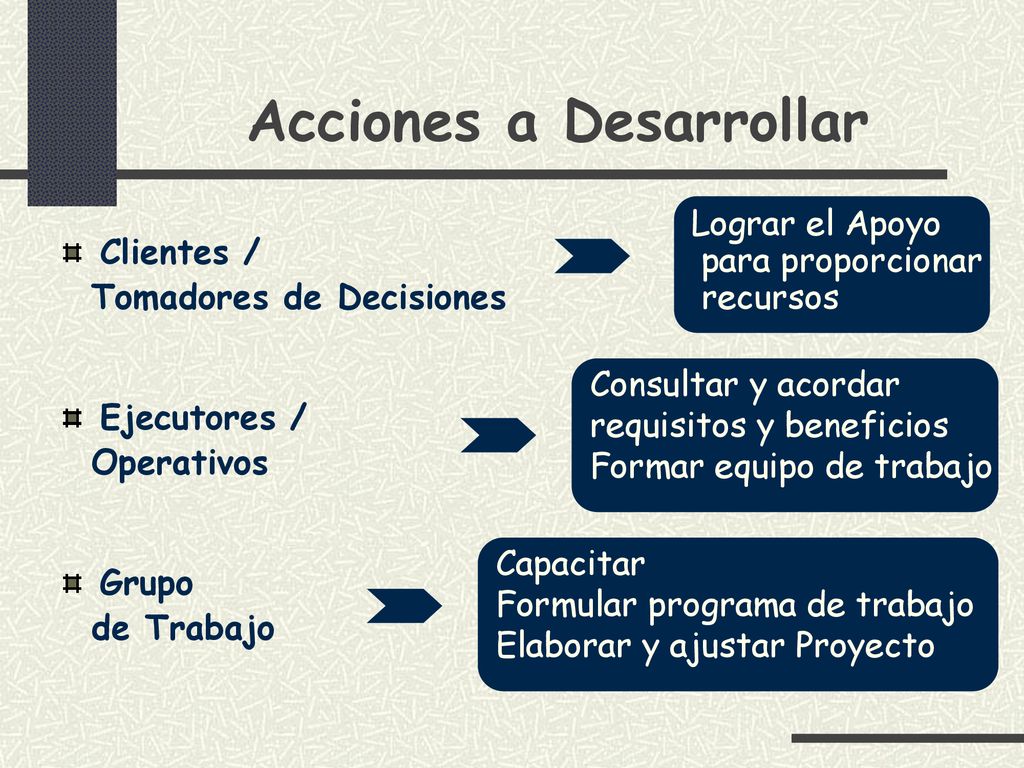 Acciones a Desarrollar

Clientes / Tomadores de Decisiones

Lograr el Apoyo para proporcionar recursos

Ejecutores / Operativos

Consultar y acordar requisitos y beneficios
Formar equipo de trabajo

Grupo de Trabajo

Capacitar
Formular programa de trabajo
Elaborar y ajustar Proyecto